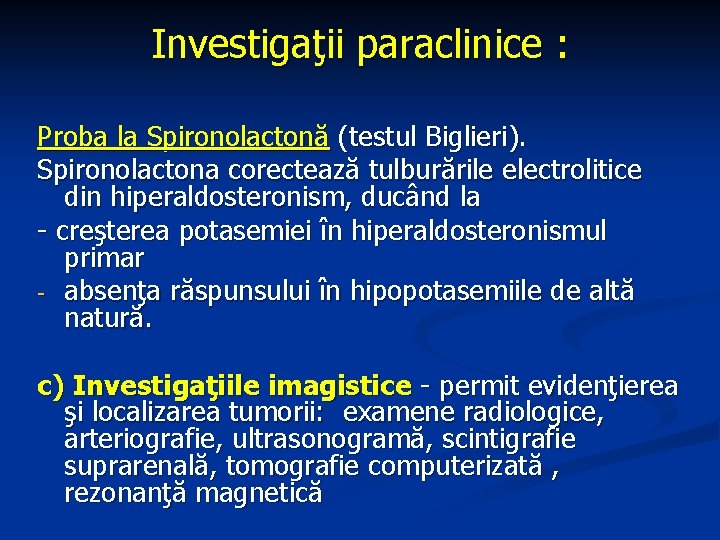 Investigaţii paraclinice :

Proba la Spironolactonă (testul Biglieri).
Spironolactona corectează tulburările electrolitice din hiperaldosteronism, ducând la
- creşterea potasemiei în hiperaldosteronismul primar
- absenţa răspunsului în hipopotasemiile de altă natură.

c) Investigaţiile imagistice - permit evidenţierea şi localizarea tumorii: examene radiologice, arteriografie, ultrasonogramă, scintigrafie suprarenală, tomografie computerizată , rezonanţă magnetică